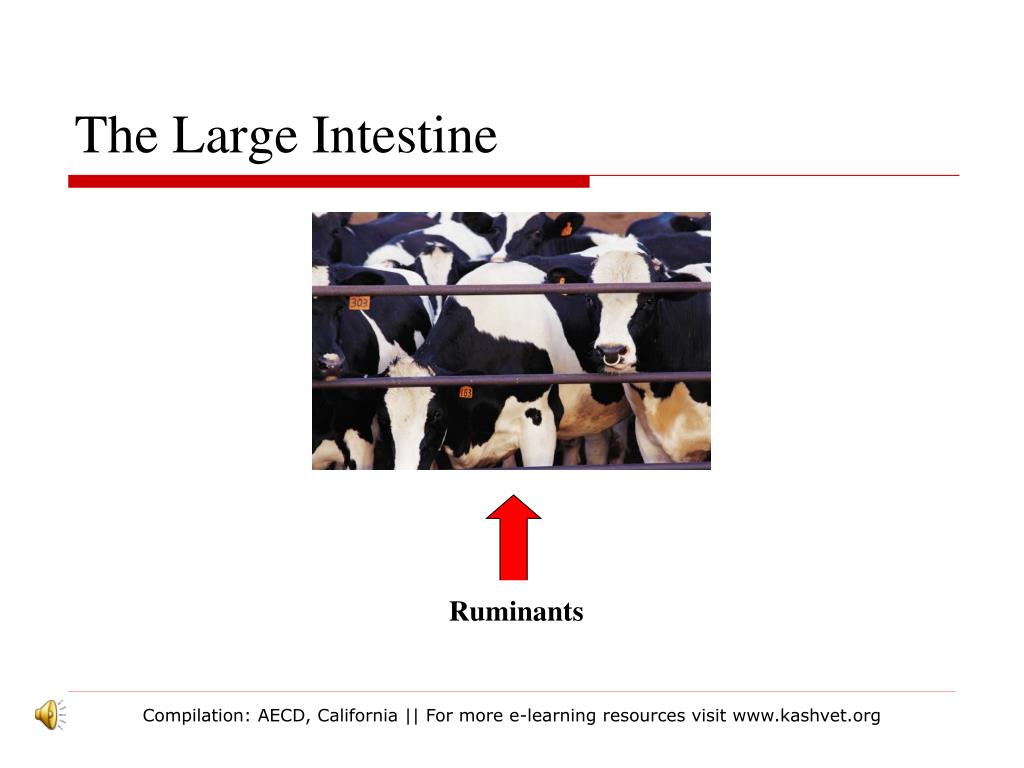 The Large Intestine

303

163

Ruminants

Compilation: AECD, California || For more e-learning resources visit www.kashvet.org